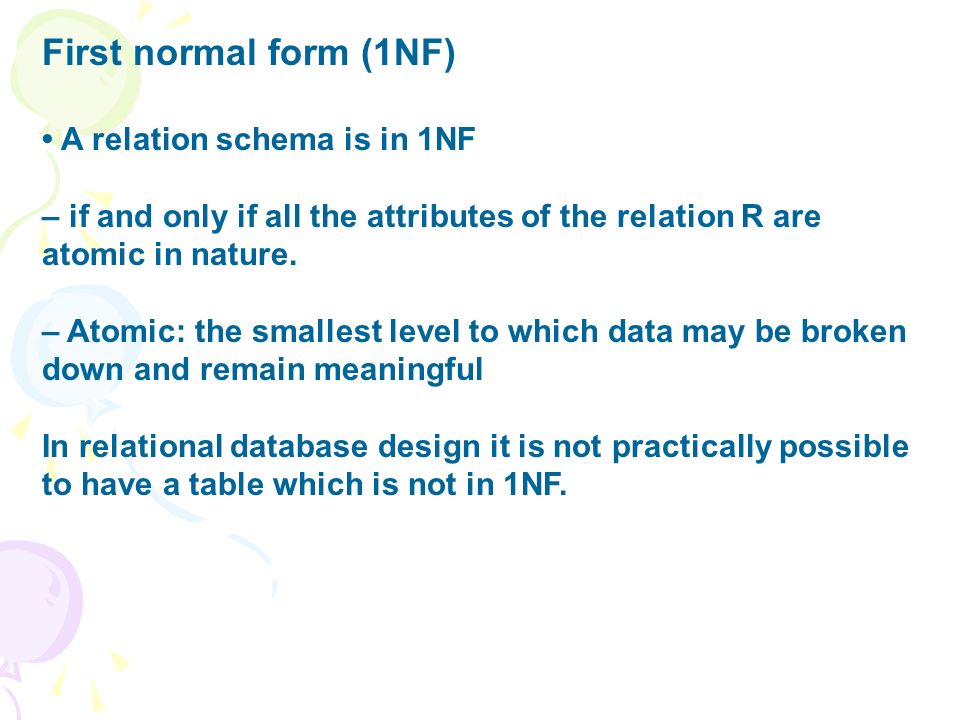 First normal form (1NF)

• A relation schema is in 1NF

– if and only if all the attributes of the relation R are atomic in nature.

– Atomic: the smallest level to which data may be broken down and remain meaningful

In relational database design it is not practically possible to have a table which is not in 1NF.